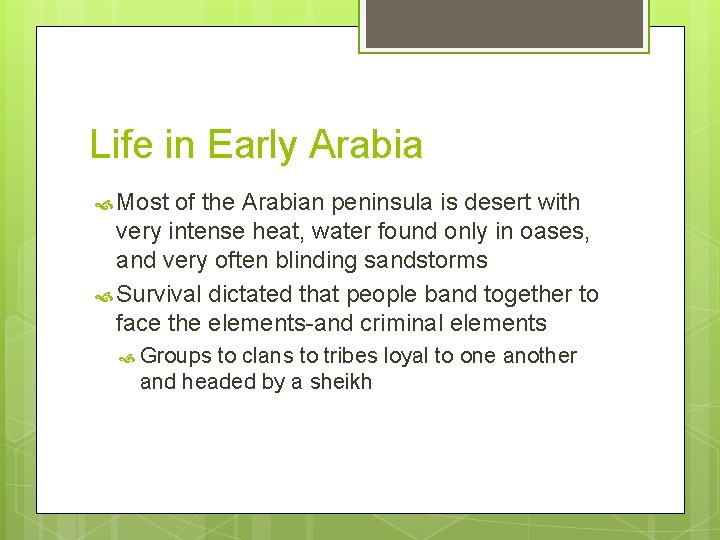 Life in Early Arabia

Most of the Arabian peninsula is desert with very intense heat, water found only in oases, and very often blinding sandstorms

Survival dictated that people band together to face the elements-and criminal elements

Groups to clans to tribes loyal to one another and headed by a sheikh